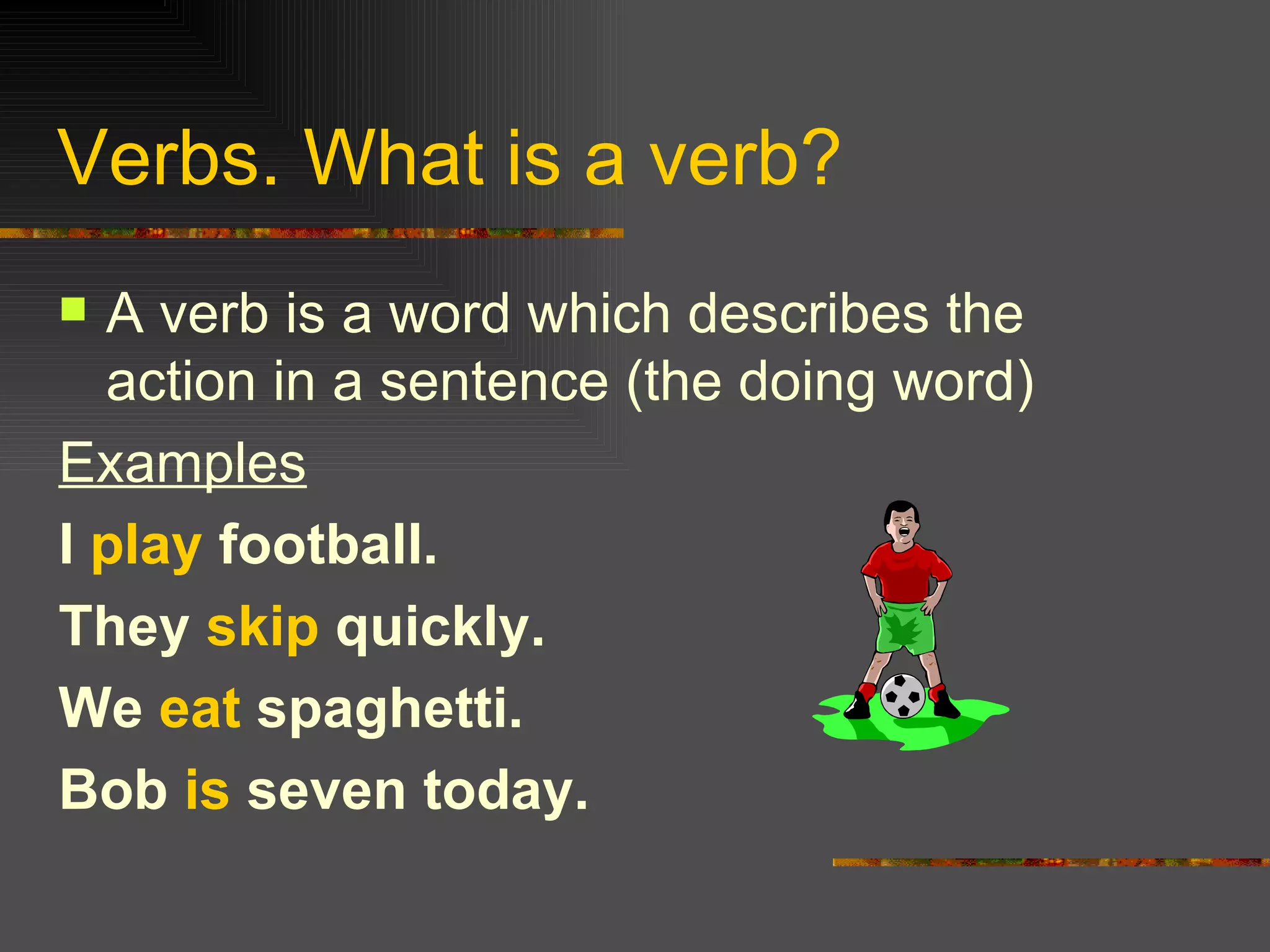 Verbs. What is a verb?

A verb is a word which describes the action in a sentence (the doing word)

Examples

I play football.

They skip quickly.

We eat spaghetti.

Bob is seven today.